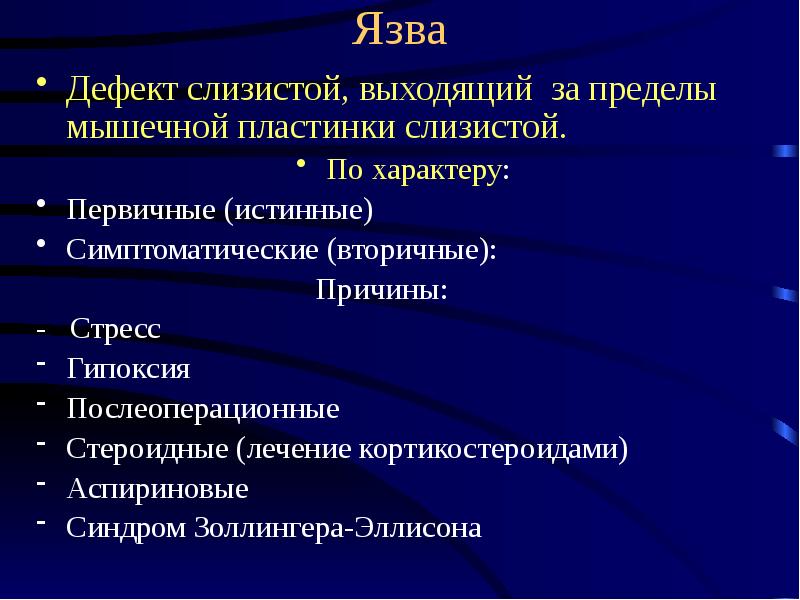 Язва

• Дефект слизистой, выходящий за пределы мышечной пластинки слизистой.

• По характеру:

• Первичные (истинные)

• Симптоматические (вторичные):

Причины:

- Стресс

- Гипоксия

- Послеоперационные

- Стероидные (лечение кортикостероидами)

- Аспириновые

- Синдром Золлингера-Эллисона